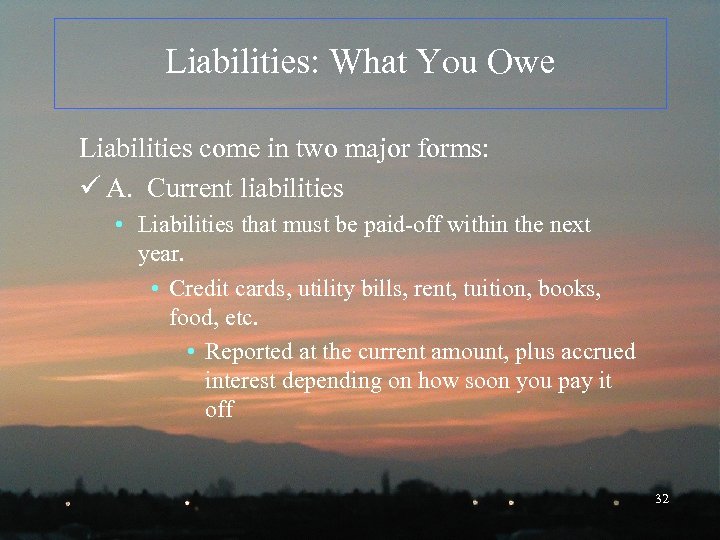 Liabilities: What You Owe

Liabilities come in two major forms:

✓ A. Current liabilities

• Liabilities that must be paid-off within the next year.

• Credit cards, utility bills, rent, tuition, books, food, etc.

• Reported at the current amount, plus accrued interest depending on how soon you pay it off

32